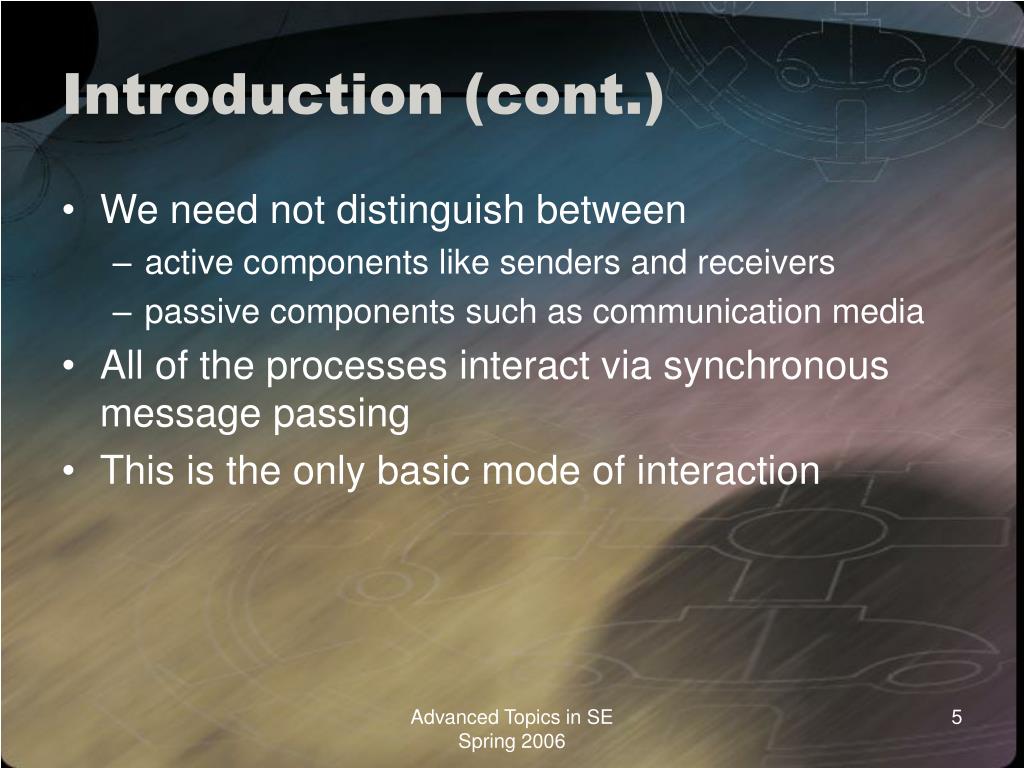 Introduction (cont.)

• We need not distinguish between
– active components like senders and receivers
– passive components such as communication media
• All of the processes interact via synchronous message passing
• This is the only basic mode of interaction

Advanced Topics in SE
Spring 2006

5